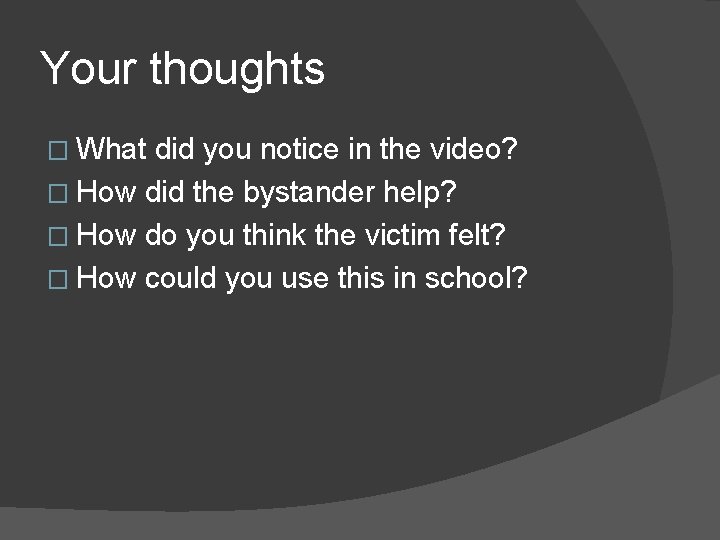 Your thoughts

□ What did you notice in the video?
□ How did the bystander help?
□ How do you think the victim felt?
□ How could you use this in school?